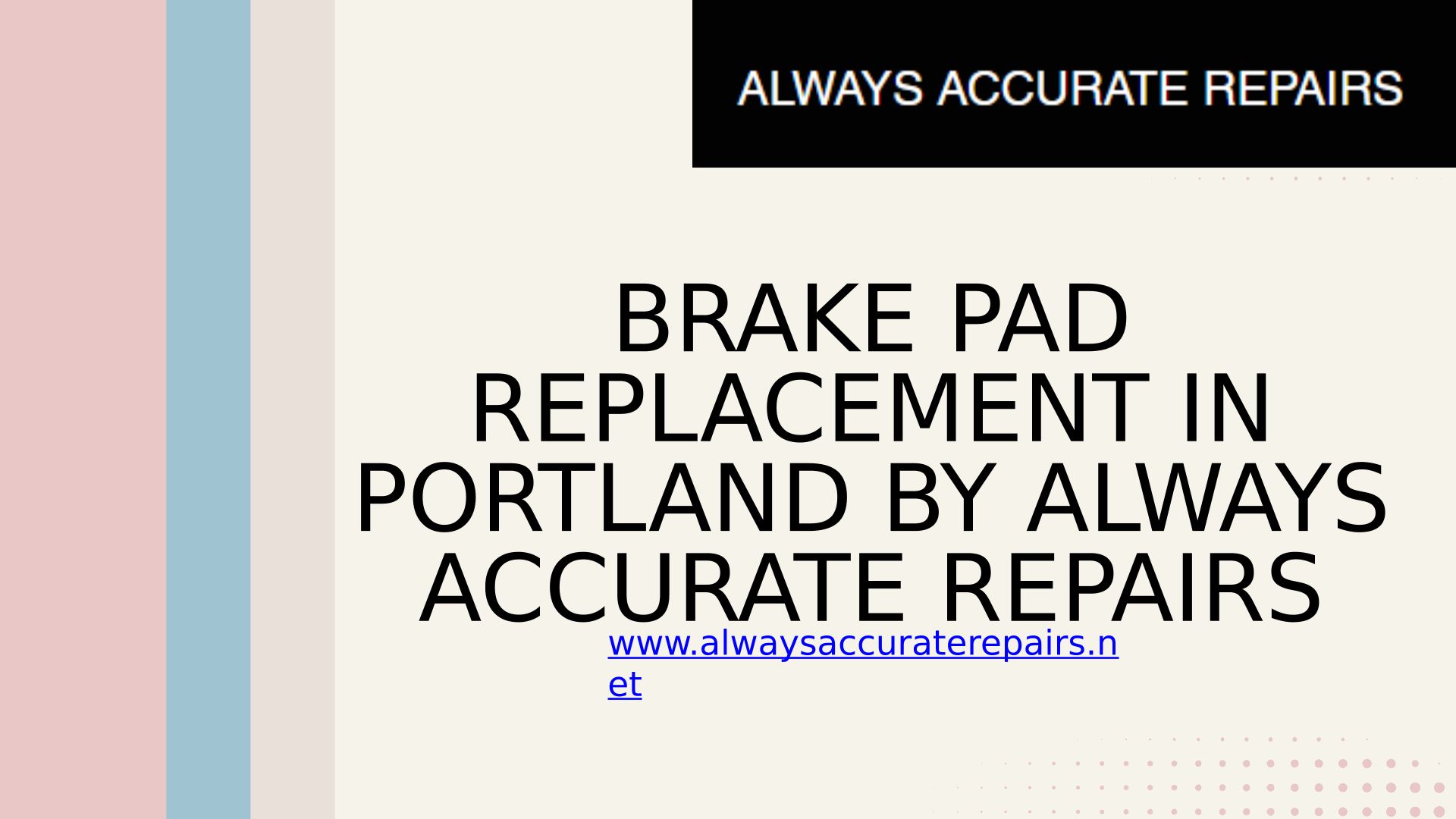 ALWAYS ACCURATE REPAIRS

BRAKE PAD REPLACEMENT IN PORTLAND BY ALWAYS ACCURATE REPAIRS

www.alwaysaccuraterepairs.net